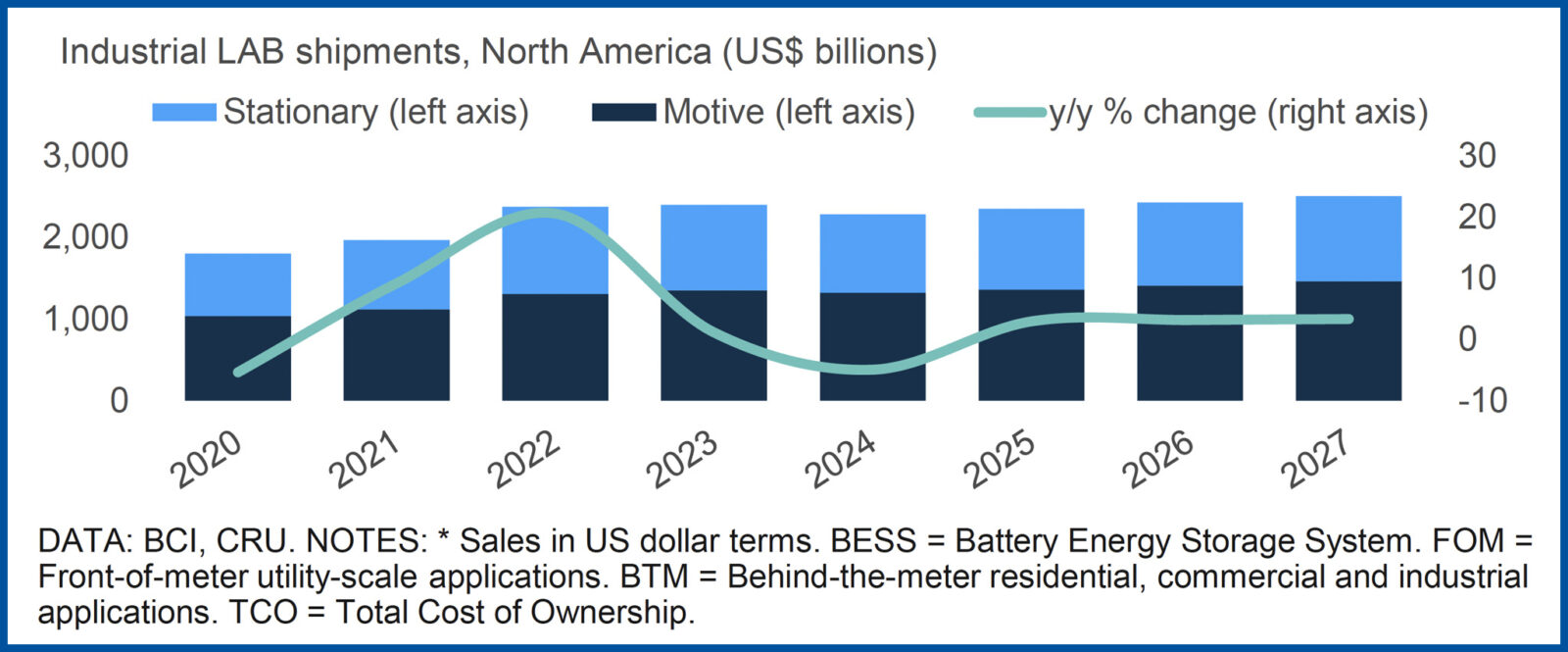 Industrial LAB shipments, North America (US$ billions)

Stationary (left axis)
Motive (left axis)
y/y % change (right axis)

3,000
2,000
1,000
0

30
20
10
0
-10

2020
2021
2022
2023
2024
2025
2026
2027

DATA: BCI, CRU. NOTES: * Sales in US dollar terms. BESS = Battery Energy Storage System. FOM = Front-of-meter utility-scale applications. BTM = Behind-the-meter residential, commercial and industrial applications. TCO = Total Cost of Ownership.